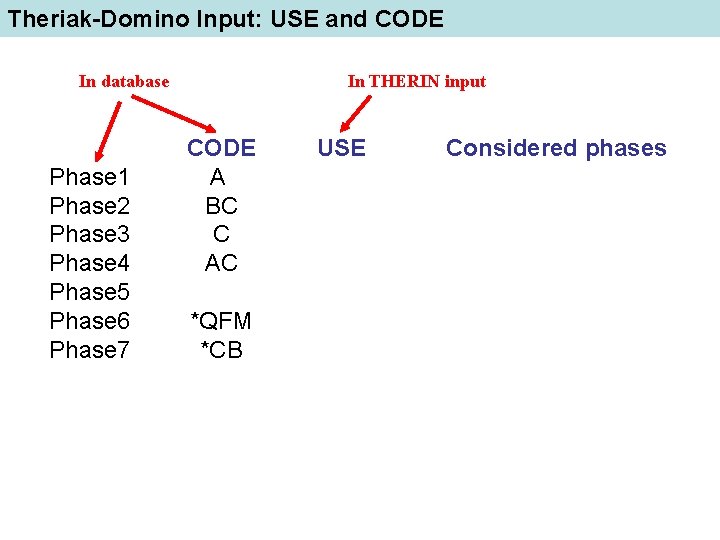 Theriak-Domino Input: USE and CODE

In database

In THERIN input

|  | CODE | USE | Considered phases |
|---|---|---|---|
| Phase1 | A |  |  |
| Phase2 | BC |  |  |
| Phase3 | C |  |  |
| Phase4 | AC |  |  |
| Phase5 |  |  |  |
| Phase6 | *QFM |  |  |
| Phase7 | *CB |  |  |